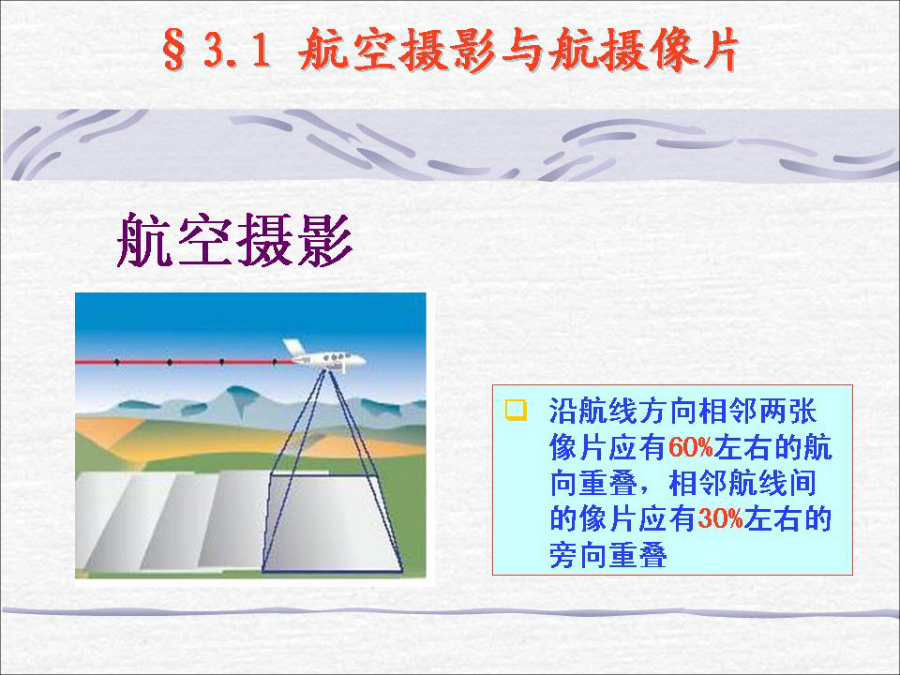 §3.1 航空摄影与航摄像片

航空摄影

沿航线方向相邻两张像片应有60%左右的航向重叠，相邻航线间的像片应有30%左右的旁向重叠